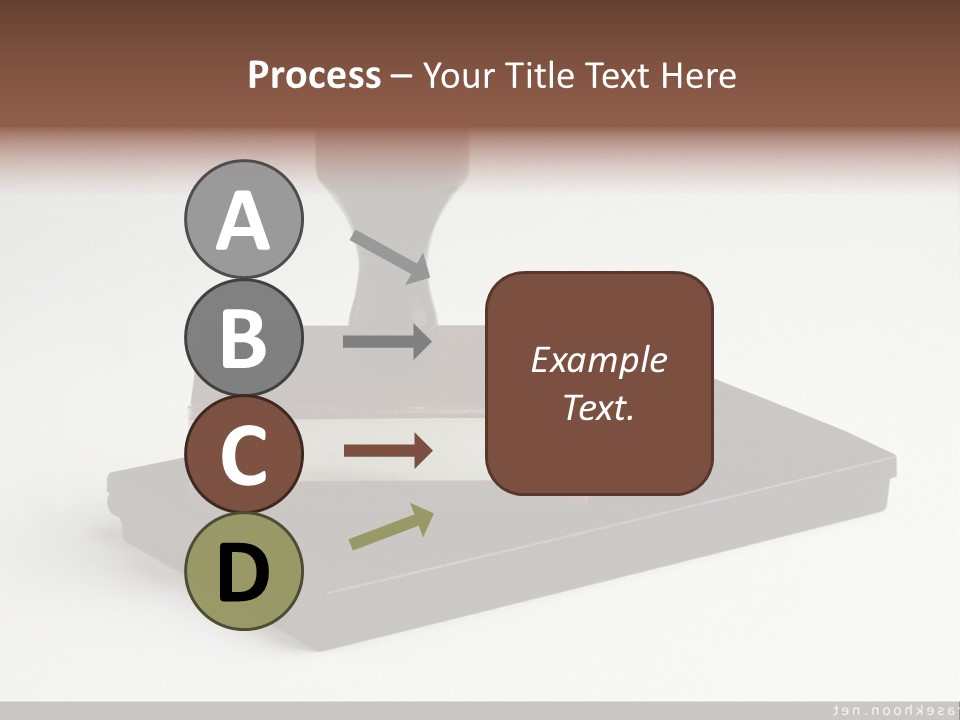 Process – Your Title Text Here

A

B

C

D

Example Text.

ten.noohkesa